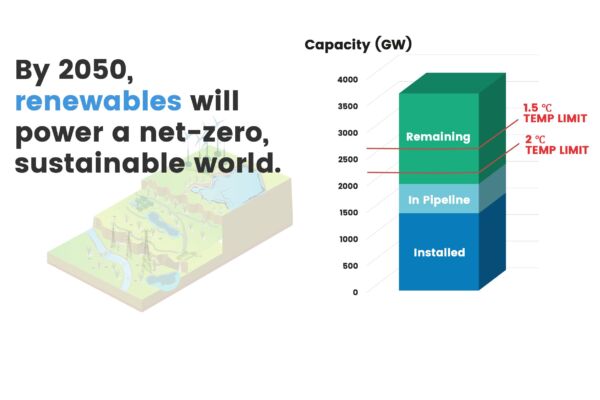 By 2050, renewables will power a net-zero, sustainable world.

Capacity (GW)

4000
3500
3000
2500
2000
1500
1000
500
0

Remaining
In Pipeline
Installed

1.5 ℃ TEMP LIMIT
2 ℃ TEMP LIMIT